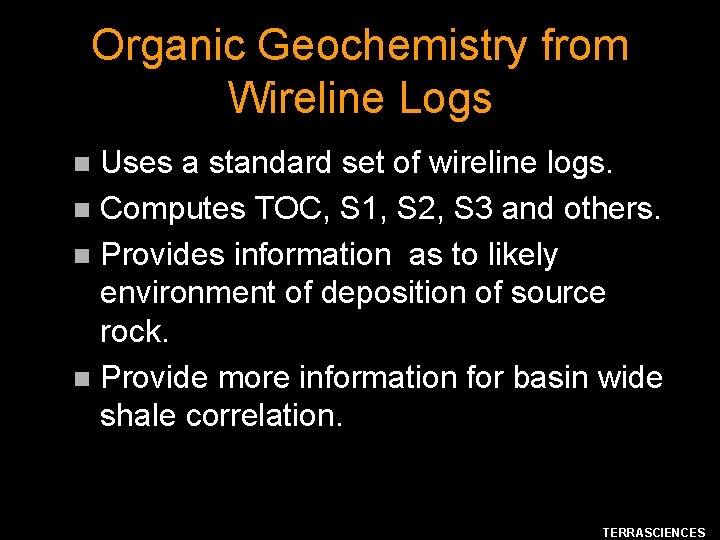 Organic Geochemistry from Wireline Logs

■ Uses a standard set of wireline logs.

■ Computes TOC, S1, S2, S3 and others.

■ Provides information  as to likely environment of deposition of source rock.

■ Provide more information for basin wide shale correlation.

TERRASCIENCES